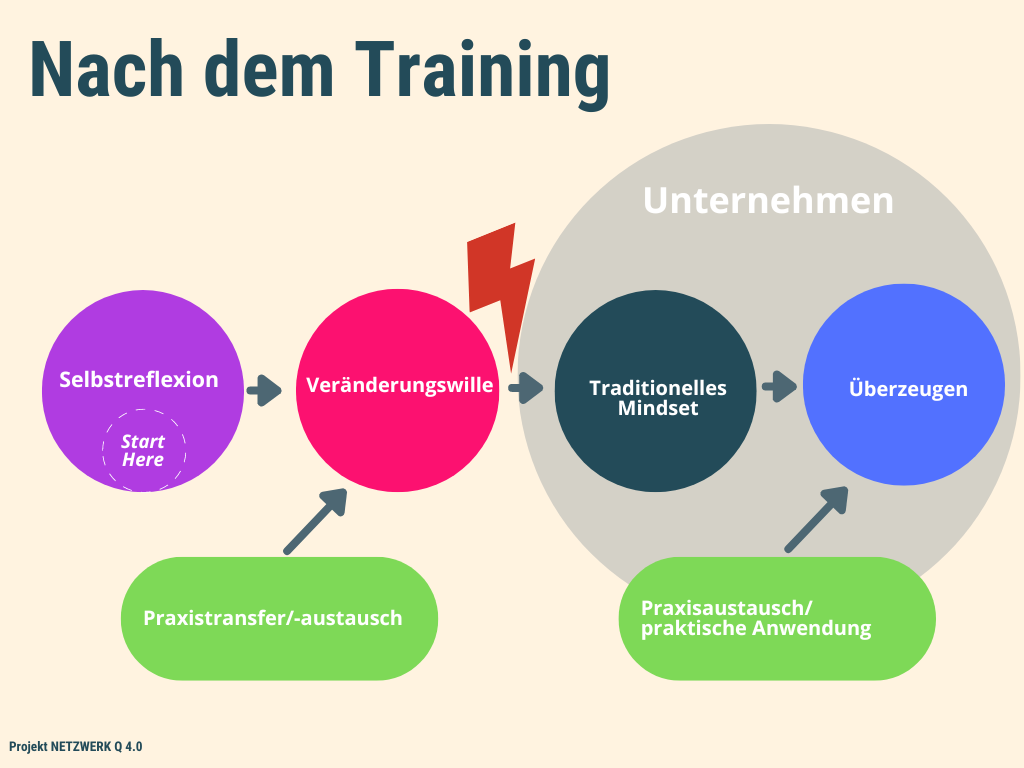 Nach dem Training

Unternehmen

Selbstreflexion

Start Here

Veränderungswille

Traditionelles Mindset

Überzeugen

Praxistransfer/-austausch

Praxisaustausch/ praktische Anwendung

Projekt NETZWERK Q 4.0